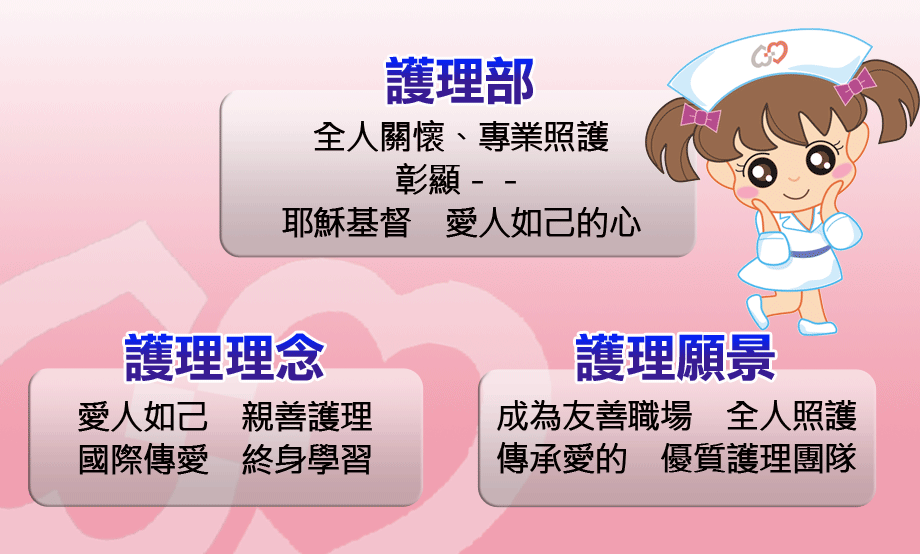 護理部

全人關懷、專業照護
彰顯－－
耶穌基督　愛人如己的心

護理理念

愛人如己　親善護理
國際傳愛　終身學習

護理願景

成為友善職場　全人照護
傳承愛的　優質護理團隊